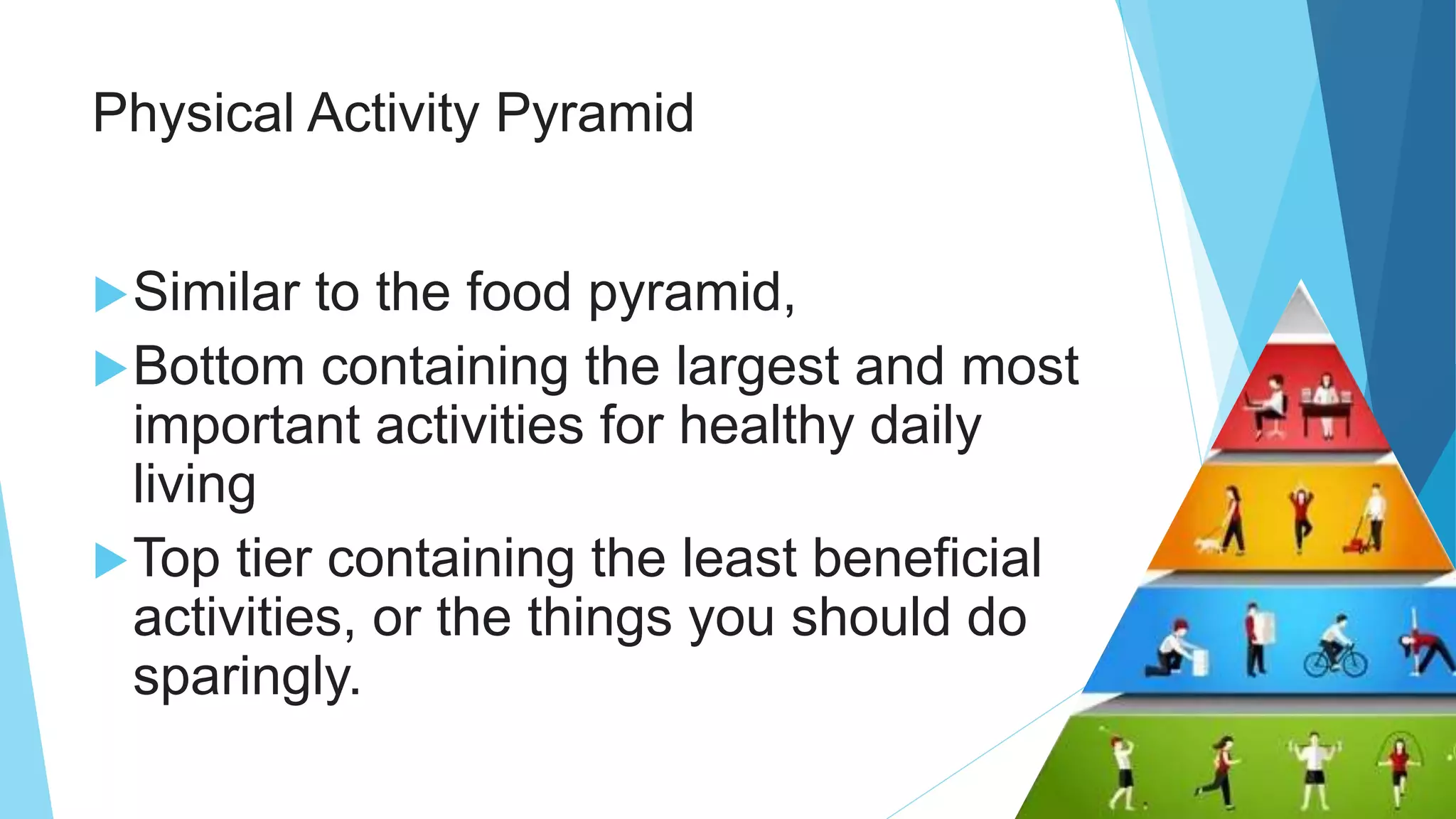 Physical Activity Pyramid

Similar to the food pyramid,

Bottom containing the largest and most important activities for healthy daily living

Top tier containing the least beneficial activities, or the things you should do sparingly.